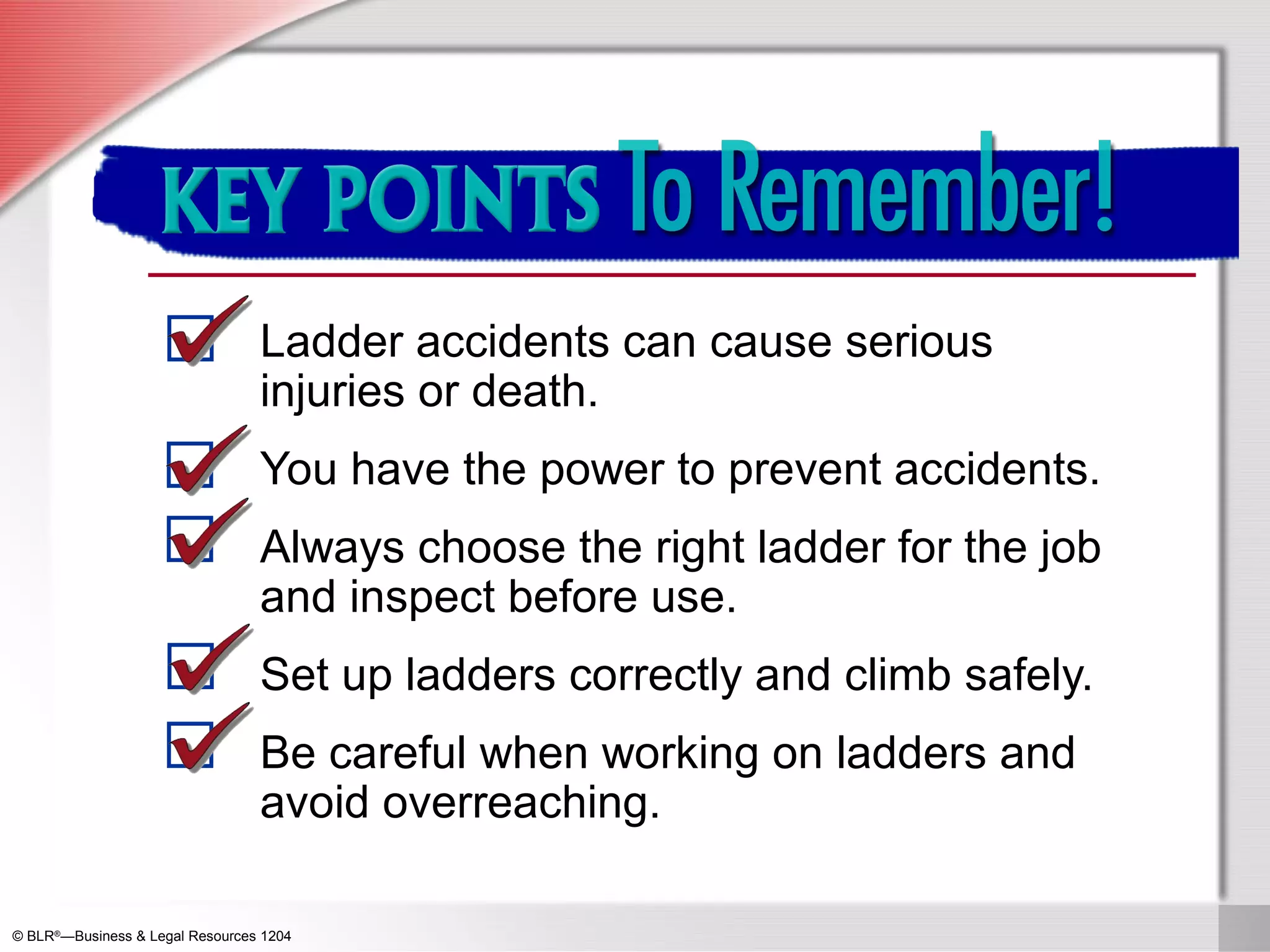 KEY POINTS To Remember!

Ladder accidents can cause serious injuries or death.

You have the power to prevent accidents.

Always choose the right ladder for the job and inspect before use.

Set up ladders correctly and climb safely.

Be careful when working on ladders and avoid overreaching.

© BLR®—Business & Legal Resources 1204